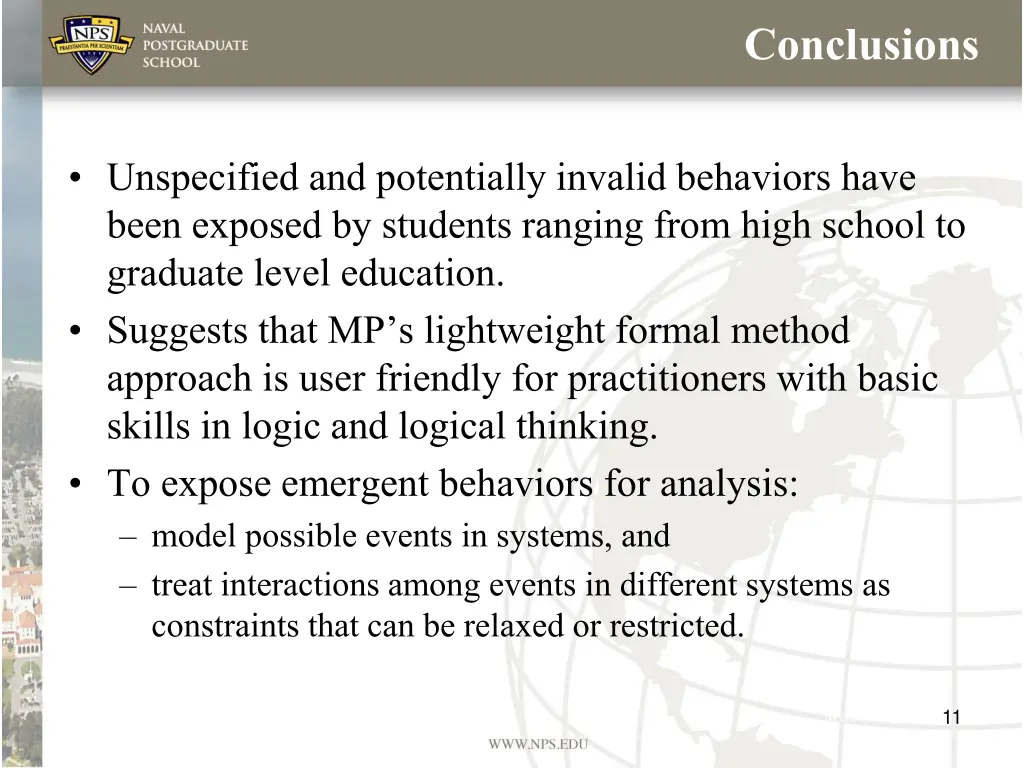 NPS
PRAESTANTIA PER SCIENTIAM
NAVAL
POSTGRADUATE
SCHOOL

Conclusions

• Unspecified and potentially invalid behaviors have been exposed by students ranging from high school to graduate level education.
• Suggests that MP’s lightweight formal method approach is user friendly for practitioners with basic skills in logic and logical thinking.
• To expose emergent behaviors for analysis:
– model possible events in systems, and
– treat interactions among events in different systems as constraints that can be relaxed or restricted.

11

WWW.NPS.EDU